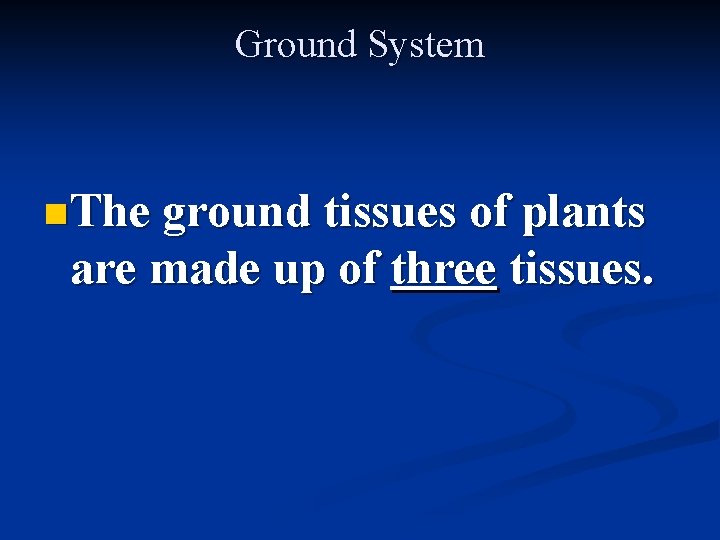 Ground System

The ground tissues of plants are made up of three tissues.